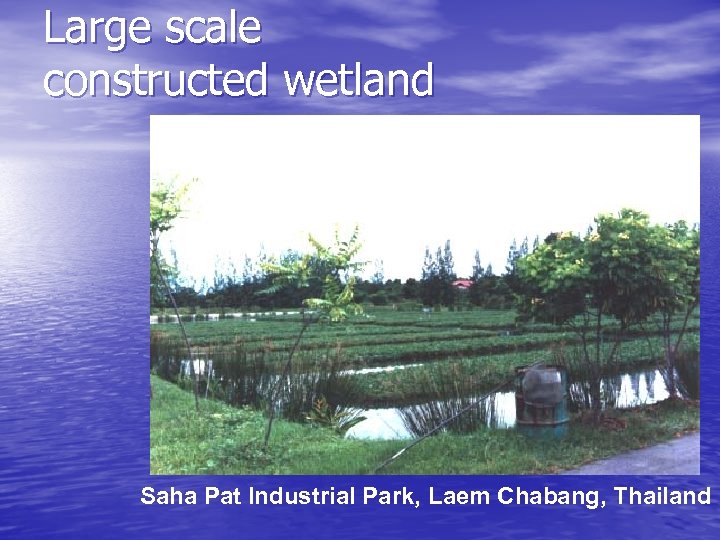 Large scale constructed wetland

Saha Pat Industrial Park, Laem Chabang, Thailand